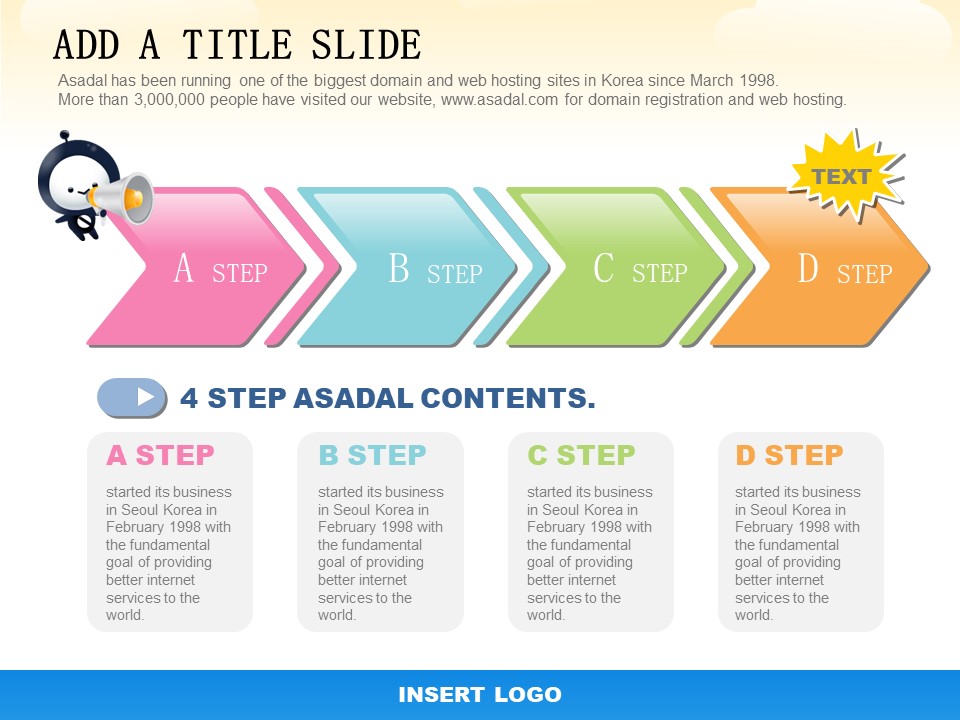 ADD A TITLE SLIDE

Asadal has been running one of the biggest domain and web hosting sites in Korea since March 1998.
More than 3,000,000 people have visited our website, www.asadal.com for domain registration and web hosting.

TEXT

A STEP

B STEP

C STEP

D STEP

4 STEP ASADAL CONTENTS.

A STEP

started its business in Seoul Korea in February 1998 with the fundamental goal of providing better internet services to the world.

B STEP

started its business in Seoul Korea in February 1998 with the fundamental goal of providing better internet services to the world.

C STEP

started its business in Seoul Korea in February 1998 with the fundamental goal of providing better internet services to the world.

D STEP

started its business in Seoul Korea in February 1998 with the fundamental goal of providing better internet services to the world.

INSERT LOGO